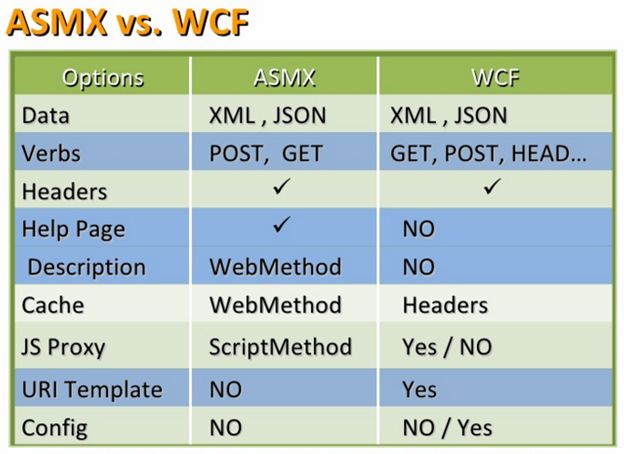 ASMX vs. WCF

| Options | ASMX | WCF |
|---|---|---|
| Data | XML , JSON | XML , JSON |
| Verbs | POST, GET | GET, POST, HEAD… |
| Headers | ✓ | ✓ |
| Help Page | ✓ | NO |
| Description | WebMethod | NO |
| Cache | WebMethod | Headers |
| JS Proxy | ScriptMethod | Yes / NO |
| URI Template | NO | Yes |
| Config | NO | NO / Yes |